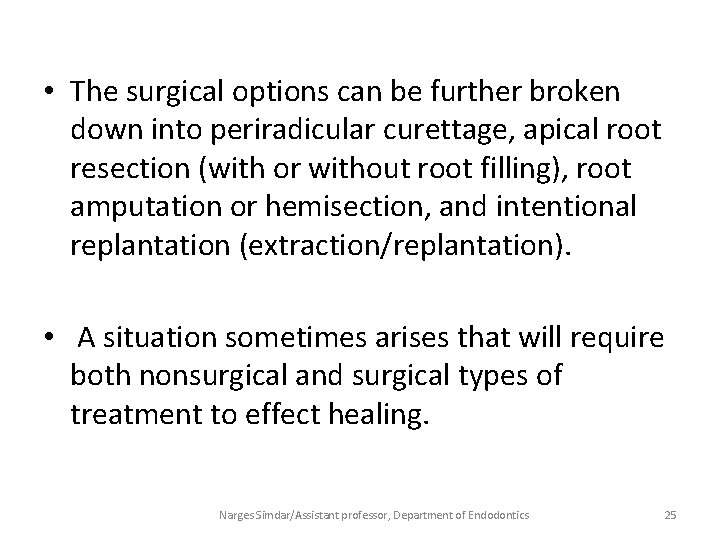 • The surgical options can be further broken down into periradicular curettage, apical root resection (with or without root filling), root amputation or hemisection, and intentional replantation (extraction/replantation).

• A situation sometimes arises that will require both nonsurgical and surgical types of treatment to effect healing.

Narges Simdar/Assistant professor, Department of Endodontics 25